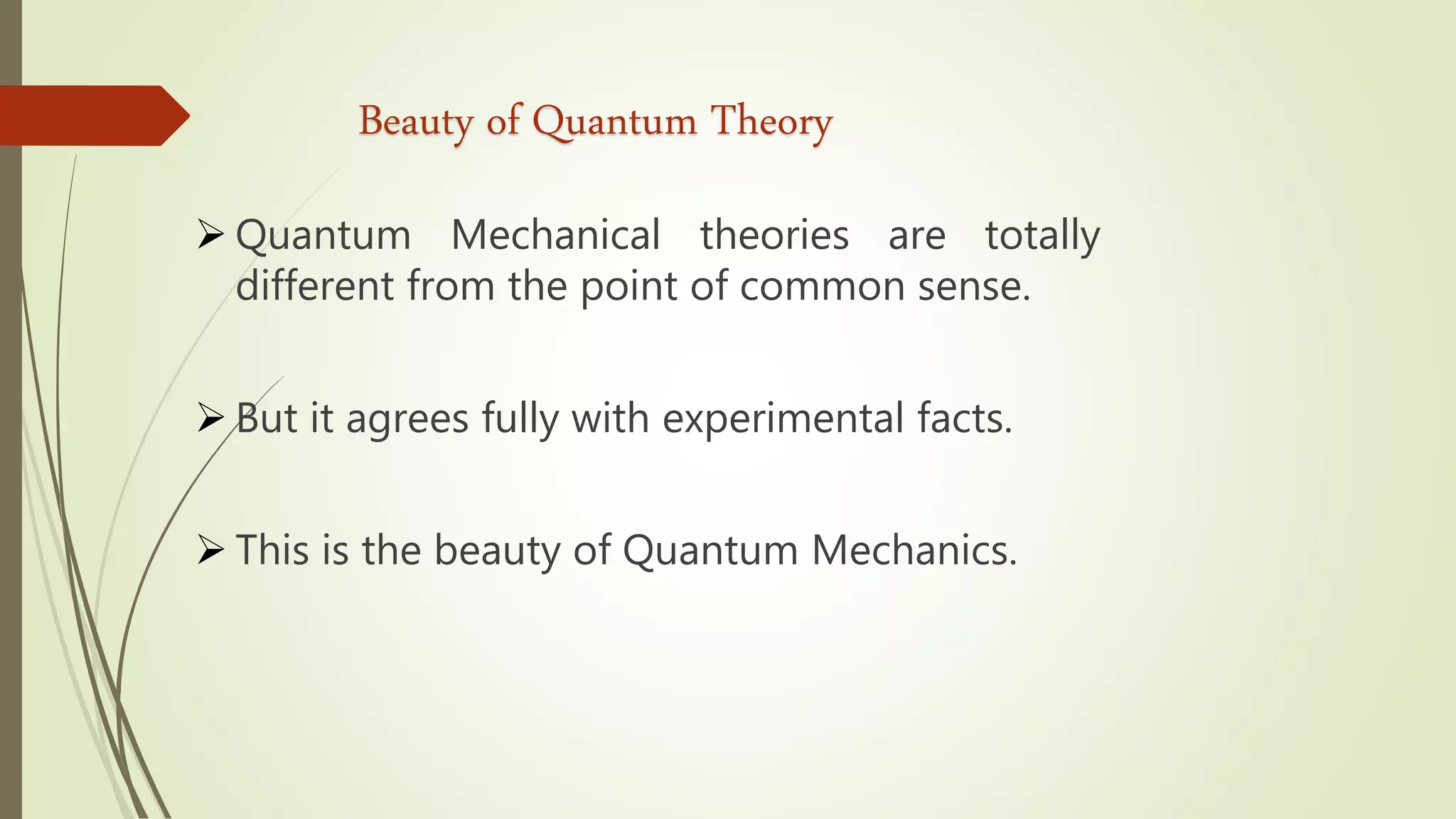 Beauty of Quantum Theory

➢ Quantum Mechanical theories are totally different from the point of common sense.

➢ But it agrees fully with experimental facts.

➢ This is the beauty of Quantum Mechanics.